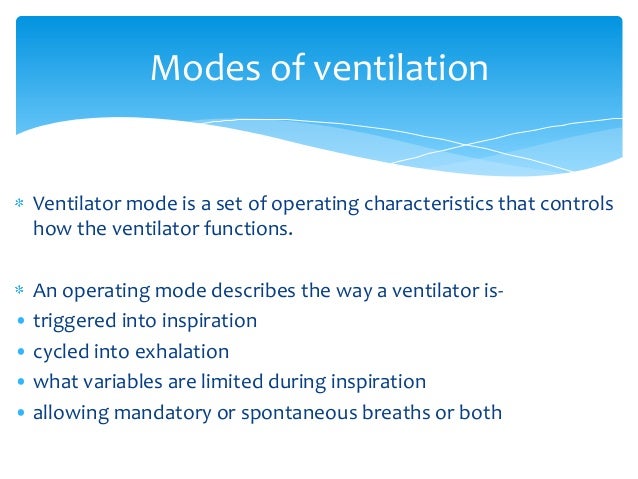 Modes of ventilation

* Ventilator mode is a set of operating characteristics that controls how the ventilator functions.

* An operating mode describes the way a ventilator is-
• triggered into inspiration
• cycled into exhalation
• what variables are limited during inspiration
• allowing mandatory or spontaneous breaths or both